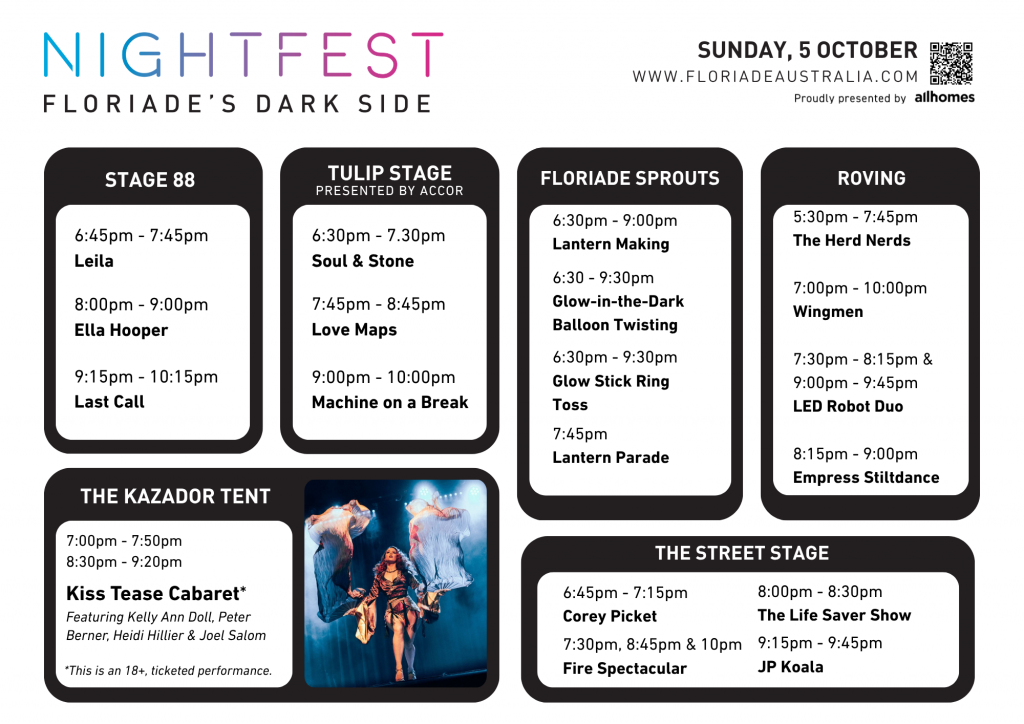 NIGHTFEST
FLORIADE'S DARK SIDE

SUNDAY, 5 OCTOBER
WWW.FLORIADEAUSTRALIA.COM
Proudly presented by allhomes

STAGE 88

6:45pm - 7:45pm
Leila

8:00pm - 9:00pm
Ella Hooper

9:15pm - 10:15pm
Last Call

TULIP STAGE
PRESENTED BY ACCOR

6:30pm - 7.30pm
Soul & Stone

7:45pm - 8:45pm
Love Maps

9:00pm - 10:00pm
Machine on a Break

FLORIADE SPROUTS

6:30pm - 9:00pm
Lantern Making

6:30 - 9:30pm
Glow-in-the-Dark Balloon Twisting

6:30pm - 9:30pm
Glow Stick Ring Toss

7:45pm
Lantern Parade

ROVING

5:30pm - 7:45pm
The Herd Nerds

7:00pm - 10:00pm
Wingmen

7:30pm - 8:15pm & 9:00pm - 9:45pm
LED Robot Duo

8:15pm - 9:00pm
Empress Stiltdance

THE KAZADOR TENT

7:00pm - 7:50pm
8:30pm - 9:20pm

Kiss Tease Cabaret*
Featuring Kelly Ann Doll, Peter Berner, Heidi Hillier & Joel Salom

*This is an 18+, ticketed performance.

THE STREET STAGE

6:45pm - 7:15pm
Corey Picket

7:30pm, 8:45pm & 10pm
Fire Spectacular

8:00pm - 8:30pm
The Life Saver Show

9:15pm - 9:45pm
JP Koala